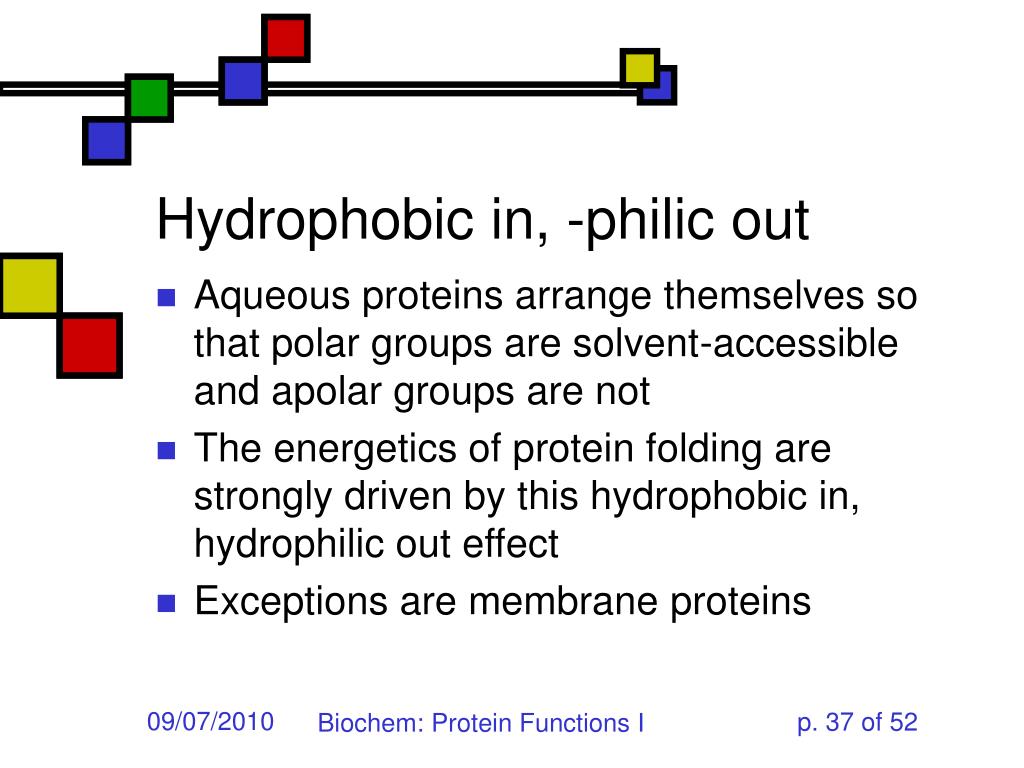 Hydrophobic in, -philic out

- Aqueous proteins arrange themselves so that polar groups are solvent-accessible and apolar groups are not
- The energetics of protein folding are strongly driven by this hydrophobic in, hydrophilic out effect
- Exceptions are membrane proteins

09/07/2010 Biochem: Protein Functions I p. 37 of 52